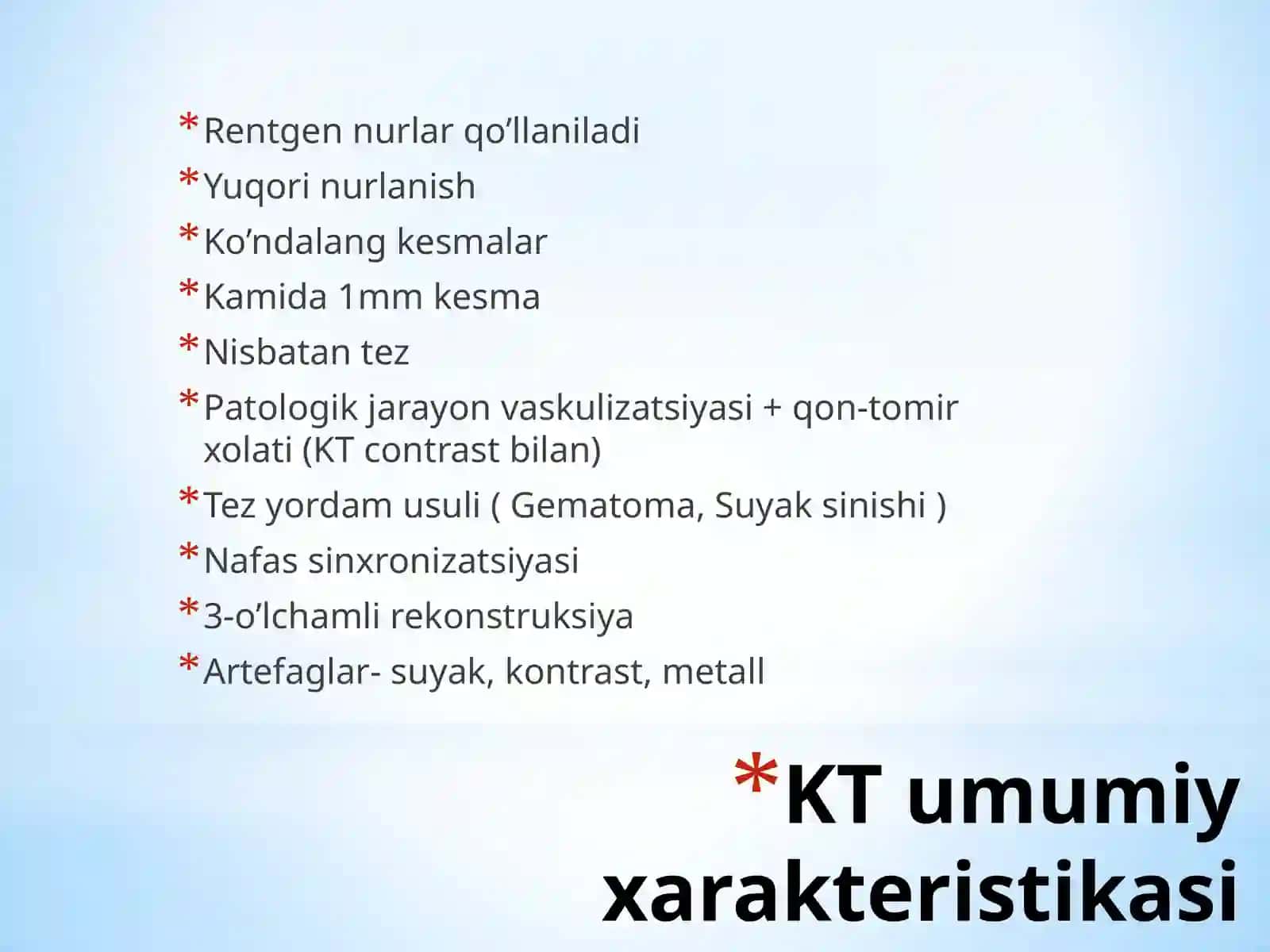 * Rentgen nurlar qo’llaniladi
* Yuqori nurlanish
* Ko’ndalang kesmalar
* Kamida 1mm kesma
* Nisbatan tez
* Patologik jarayon vaskulizatsiyasi + qon-tomir xolati (KT contrast bilan)
* Tez yordam usuli ( Gematoma, Suyak sinishi )
* Nafas sinxronizatsiyasi
* 3-o’lchamli rekonstruksiya
* Artefaglar- suyak, kontrast, metall

* KT umumiy xarakteristikasi